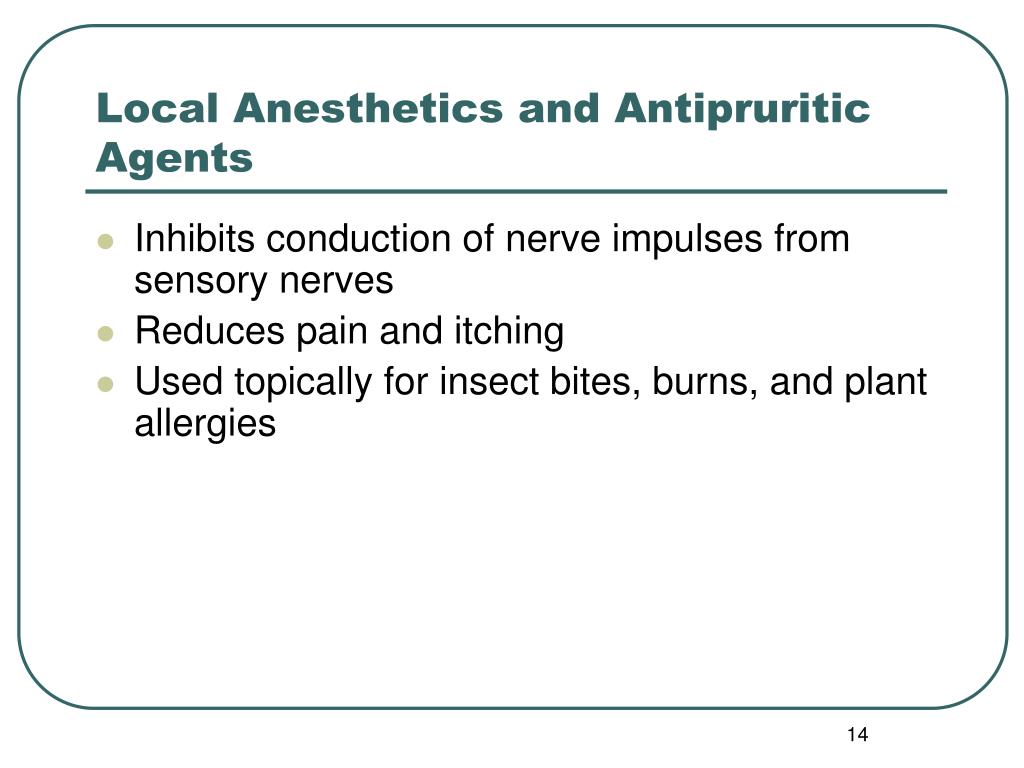 Local Anesthetics and Antipruritic Agents

- Inhibits conduction of nerve impulses from sensory nerves
- Reduces pain and itching
- Used topically for insect bites, burns, and plant allergies

14